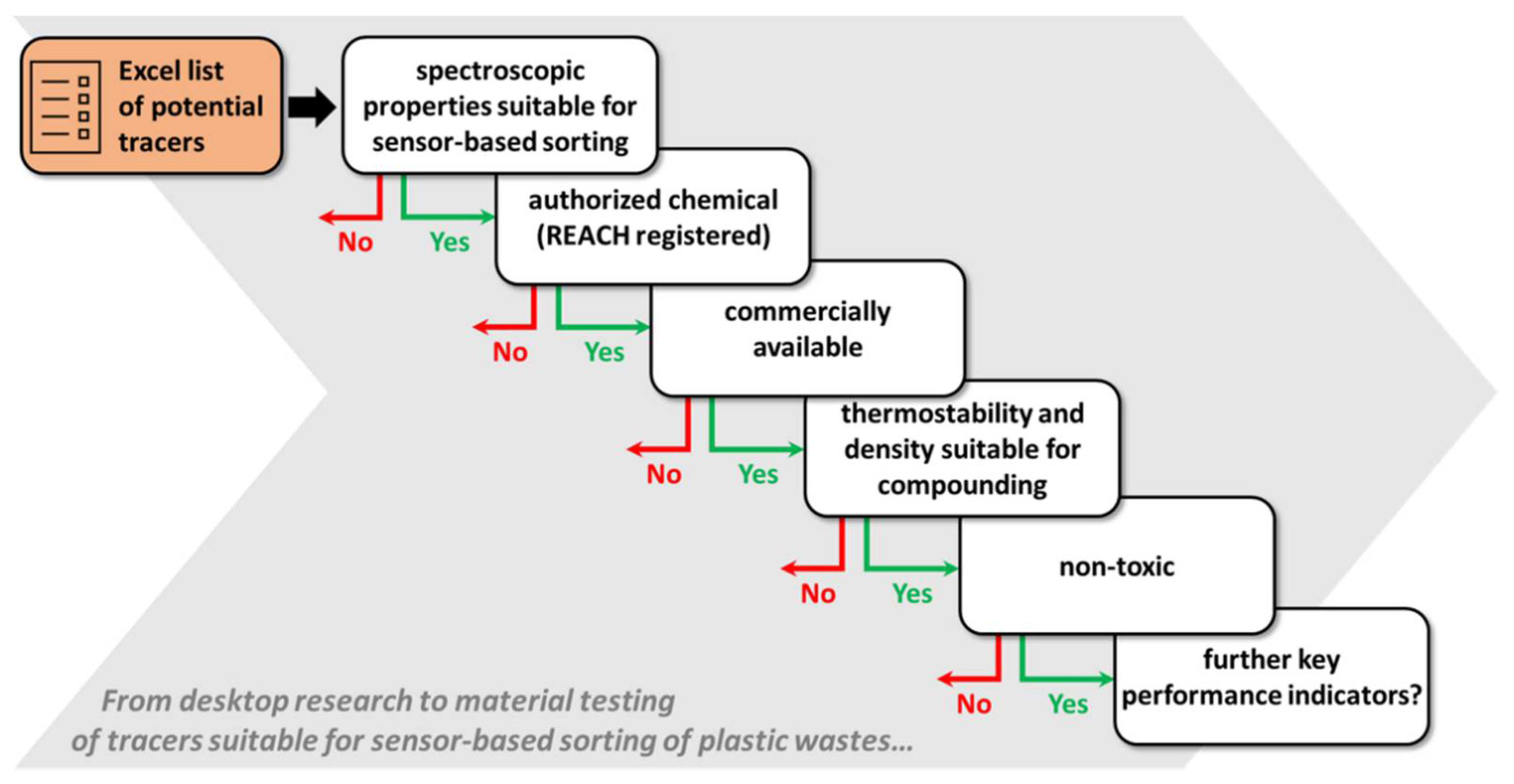 Excel list of potential tracers

spectroscopic properties suitable for sensor-based sorting

No

Yes

authorized chemical (REACH registered)

No

Yes

commercially available

No

Yes

thermostability and density suitable for compounding

No

Yes

non-toxic

No

Yes

further key performance indicators?

From desktop research to material testing of tracers suitable for sensor-based sorting of plastic wastes...